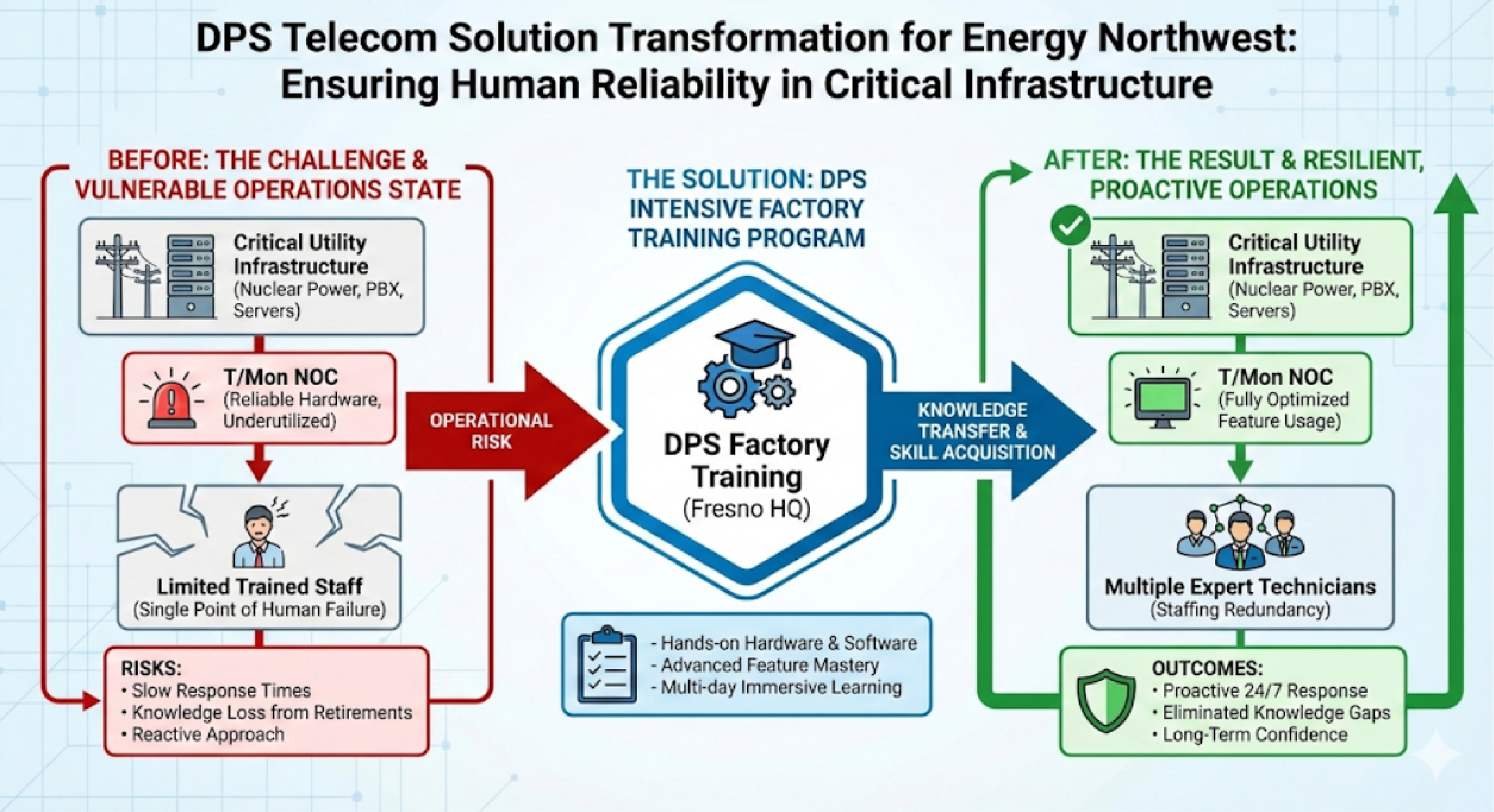 DPS Telecom Solution Transformation for Energy Northwest: Ensuring Human Reliability in Critical Infrastructure

BEFORE: THE CHALLENGE & VULNERABLE OPERATIONS STATE

Critical Utility Infrastructure (Nuclear Power, PBX, Servers)

T/Mon NOC (Reliable Hardware, Underutilized)

Limited Trained Staff (Single Point of Human Failure)

RISKS:
• Slow Response Times
• Knowledge Loss from Retirements
• Reactive Approach

OPERATIONAL RISK

THE SOLUTION: DPS INTENSIVE FACTORY TRAINING PROGRAM

DPS Factory Training (Fresno HQ)

- Hands-on Hardware & Software
- Advanced Feature Mastery
- Multi-day Immersive Learning

KNOWLEDGE TRANSFER & SKILL ACQUISITION

AFTER: THE RESULT & RESILIENT, PROACTIVE OPERATIONS

Critical Utility Infrastructure (Nuclear Power, PBX, Servers)

T/Mon NOC (Fully Optimized Feature Usage)

Multiple Expert Technicians (Staffing Redundancy)

OUTCOMES:
• Proactive 24/7 Response
• Eliminated Knowledge Gaps
• Long-Term Confidence